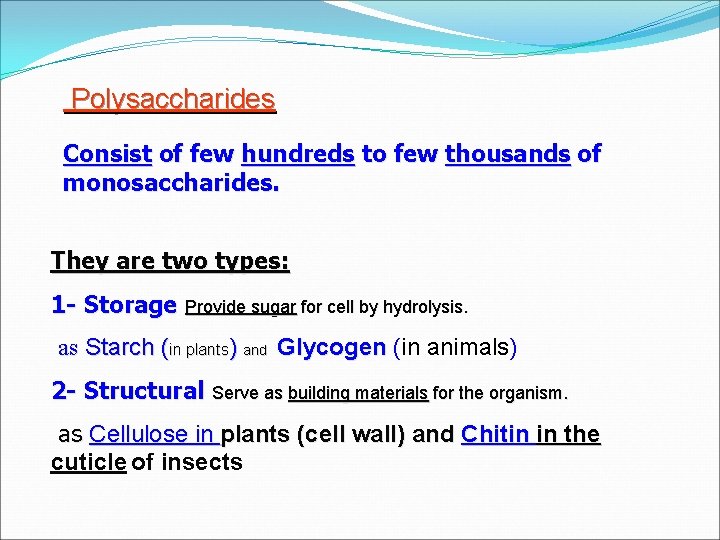 Polysaccharides

Consist of few hundreds to few thousands of monosaccharides.

They are two types:

1- Storage Provide sugar for cell by hydrolysis.

as Starch (in plants) and Glycogen (in animals)

2- Structural Serve as building materials for the organism.

as Cellulose in plants (cell wall) and Chitin in the cuticle of insects